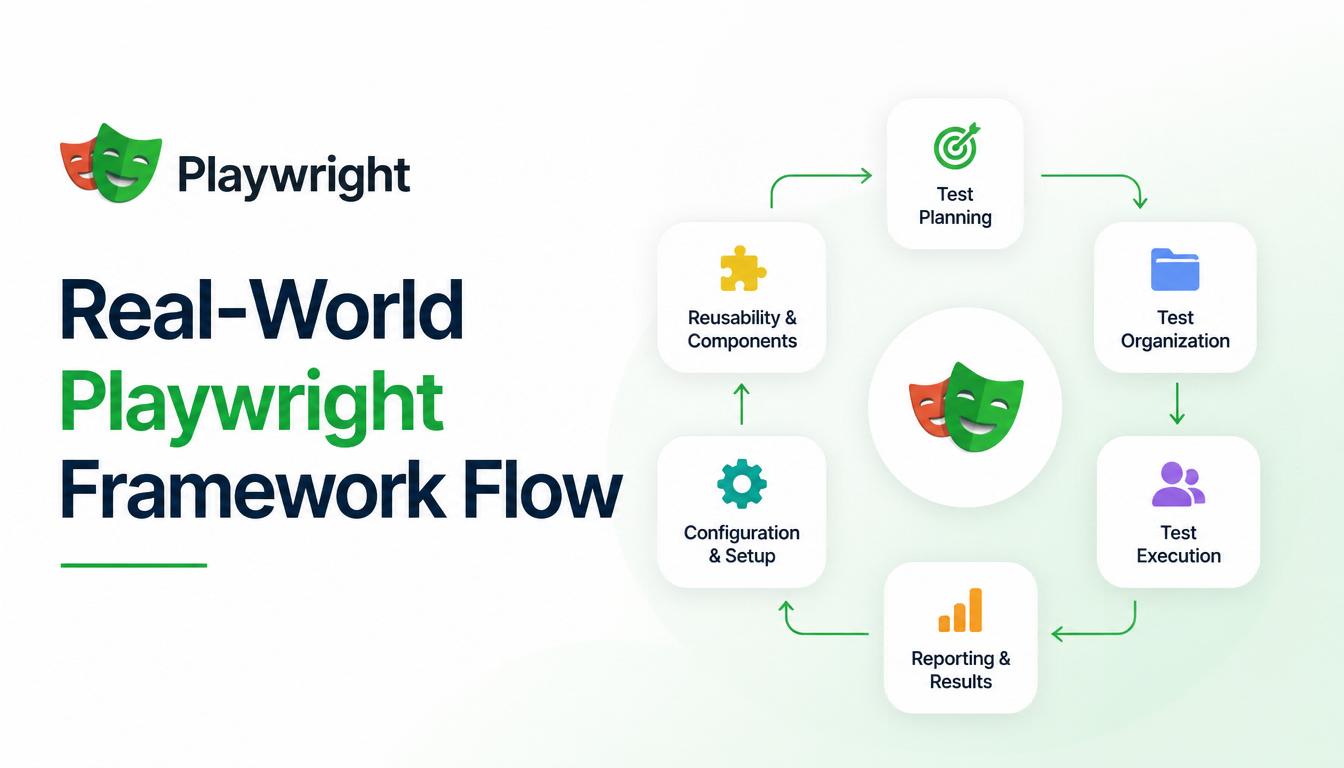 Playwright

Real-World Playwright Framework Flow

Test Planning

Test Organization

Test Execution

Reporting & Results

Configuration & Setup

Reusability & Components